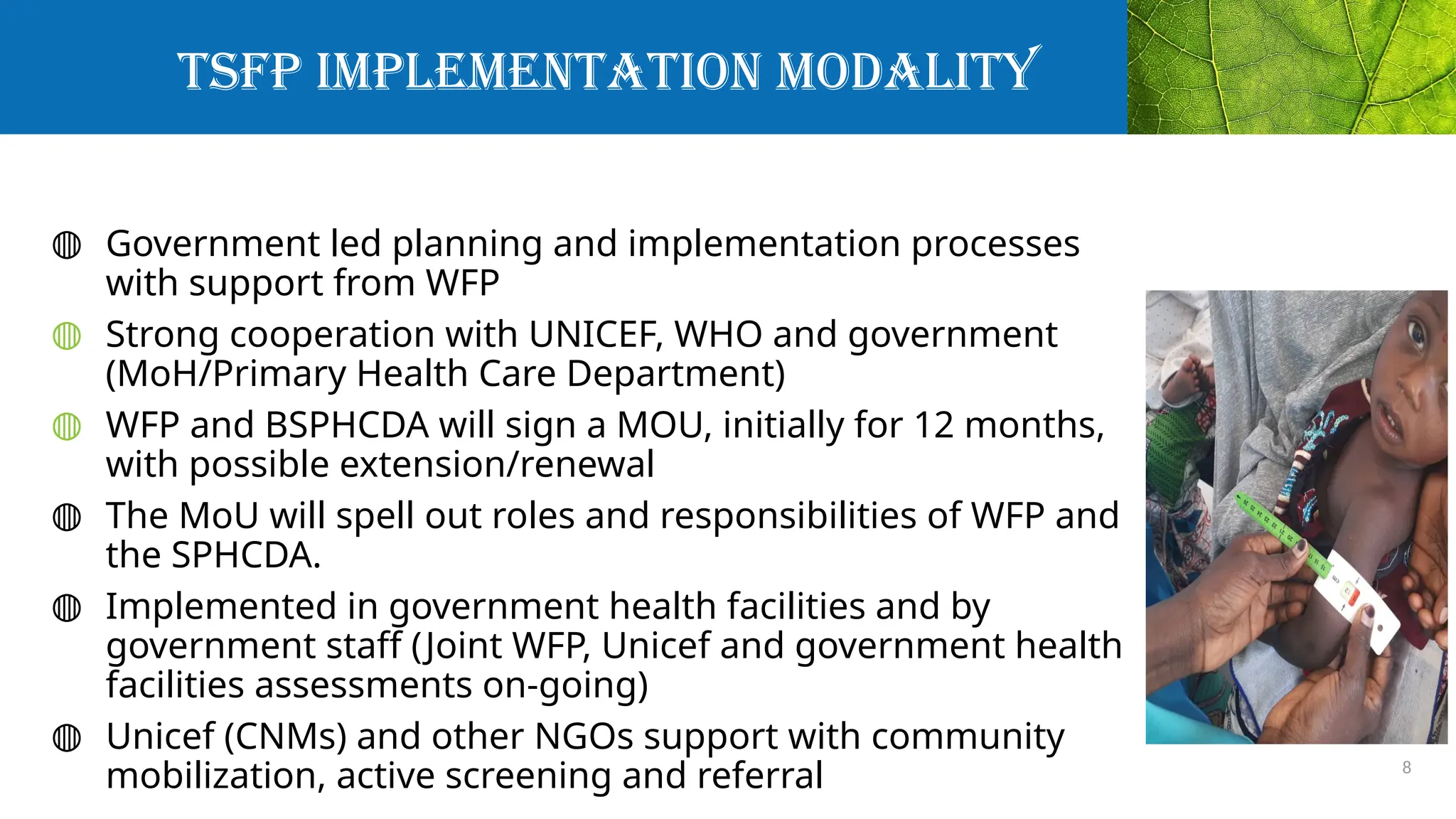 TSFP IMPLEMENTATION MODALITY

Government led planning and implementation processes with support from WFP

Strong cooperation with UNICEF, WHO and government (MoH/Primary Health Care Department)

WFP and BSPHCDA will sign a MOU, initially for 12 months, with possible extension/renewal

The MoU will spell out roles and responsibilities of WFP and the SPHCDA.

Implemented in government health facilities and by government staff (Joint WFP, Unicef and government health facilities assessments on-going)

Unicef (CNMs) and other NGOs support with community mobilization, active screening and referral

8